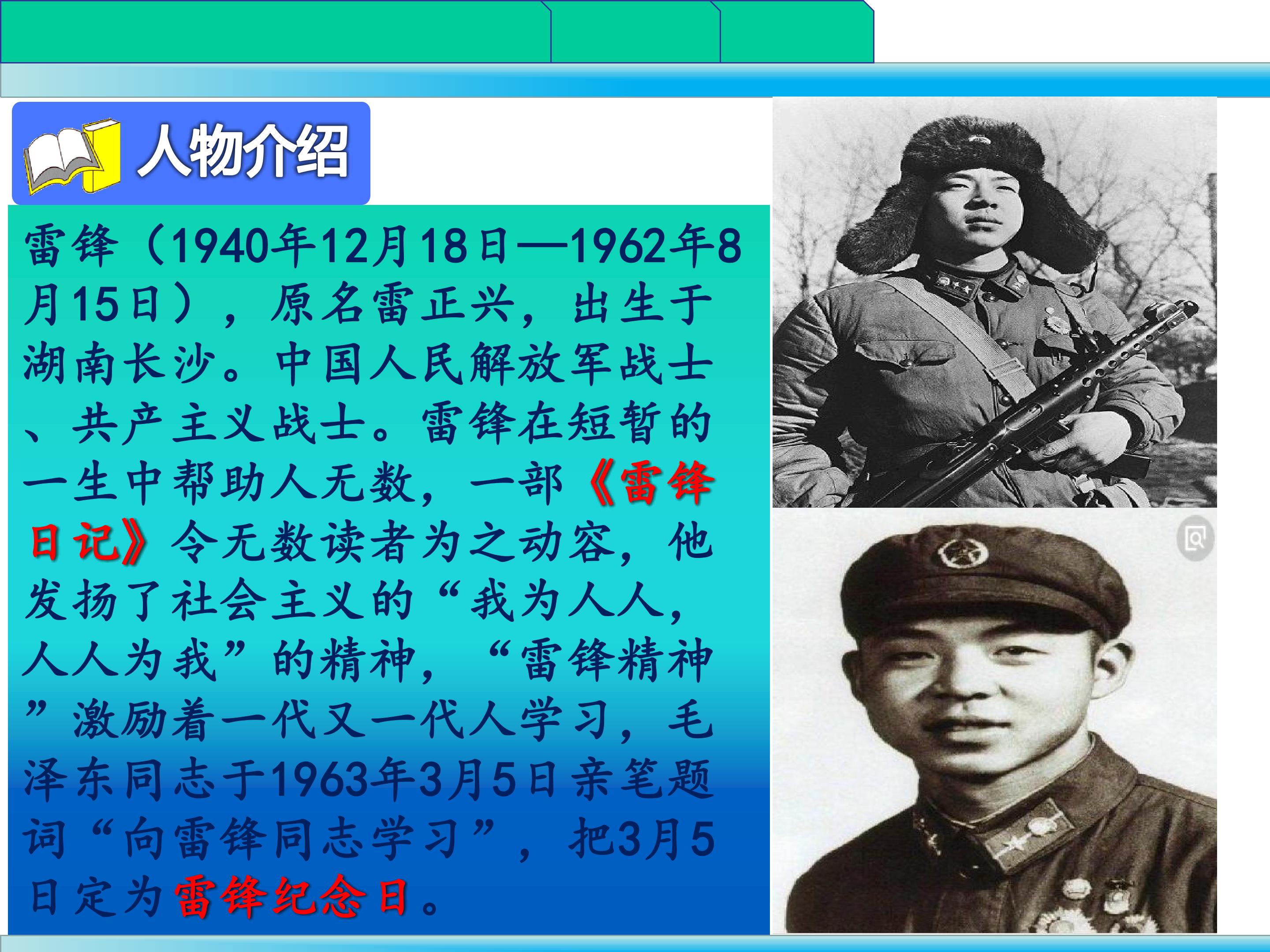 人物介绍

雷锋（1940年12月18日—1962年8月15日），原名雷正兴，出生于湖南长沙。中国人民解放军战士、共产主义战士。雷锋在短暂的一生中帮助人无数，一部《雷锋日记》令无数读者为之动容，他发扬了社会主义的“我为人人，人人为我”的精神，“雷锋精神”激励着一代又一代人学习，毛泽东同志于1963年3月5日亲笔题词“向雷锋同志学习”，把3月5日定为雷锋纪念日。